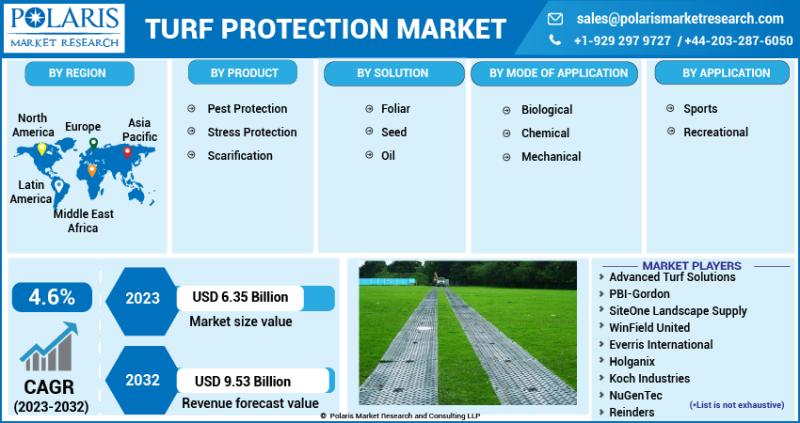 POLARIS
MARKET RESEARCH

TURF PROTECTION MARKET

sales@polarismarketresearch.com
+1-929 297 9727 / +44-203-287-6050

BY REGION

North America
Europe
Asia Pacific
Latin America
Middle East Africa

BY PRODUCT

Pest Protection
Stress Protection
Scarification

BY SOLUTION

Foliar
Seed
Oil

BY MODE OF APPLICATION

Biological
Chemical
Mechanical

BY APPLICATION

Sports
Recreational

4.6%
CAGR
(2023-2032)

2023
USD 6.35 Billion
Market size value

2032
USD 9.53 Billion
Revenue forecast value

MARKET PLAYERS
Advanced Turf Solutions
PBI-Gordon
SiteOne Landscape Supply
WinField United
Everris International
Holganix
Koch Industries
NuGenTec
Reinders
(*List is not exhaustive)

© Polaris Market Research and Consulting LLP